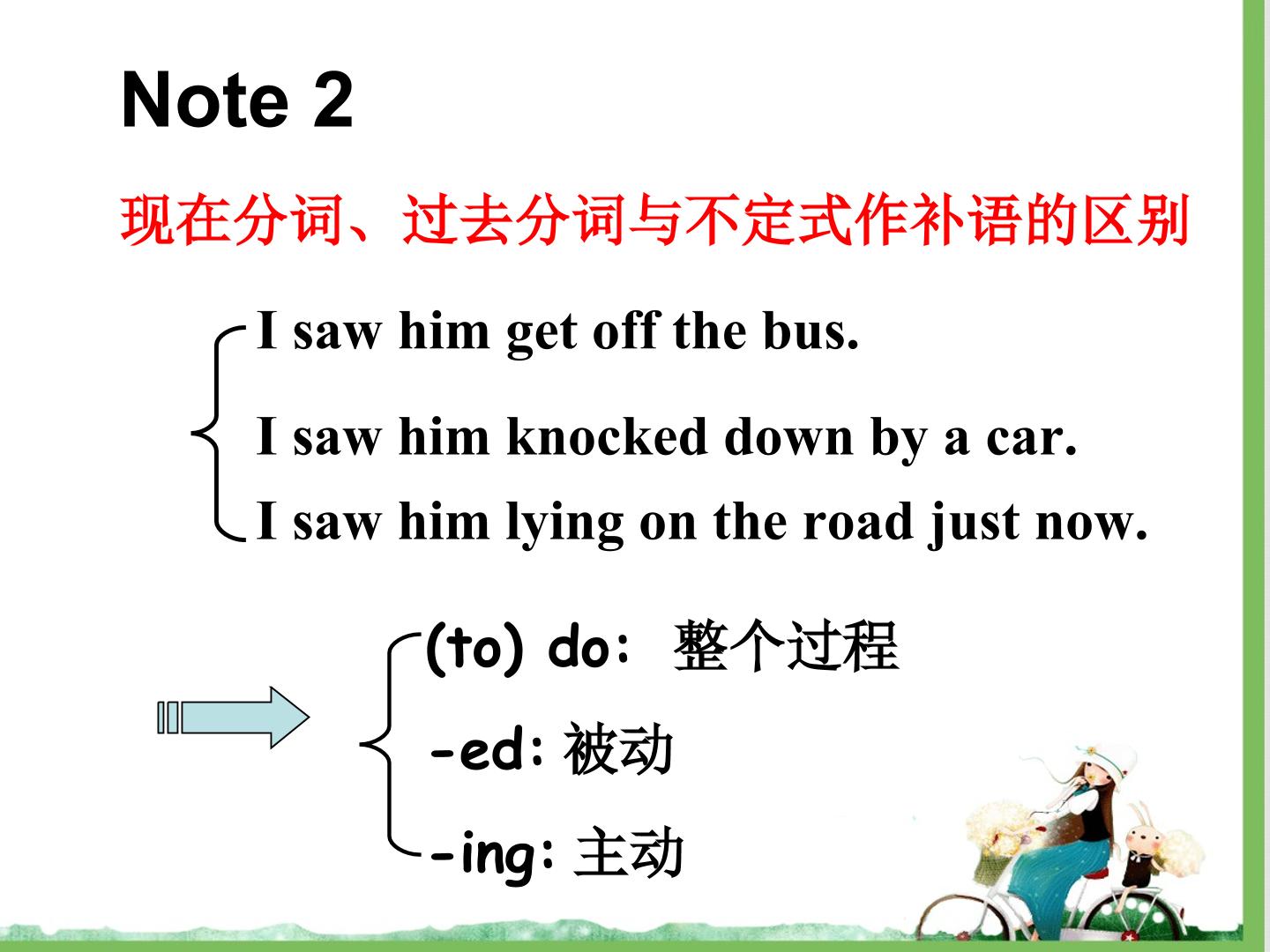 Note 2

现在分词、过去分词与不定式作补语的区别

I saw him get off the bus.

I saw him knocked down by a car.

I saw him lying on the road just now.

(to) do: 整个过程

-ed: 被动

-ing: 主动